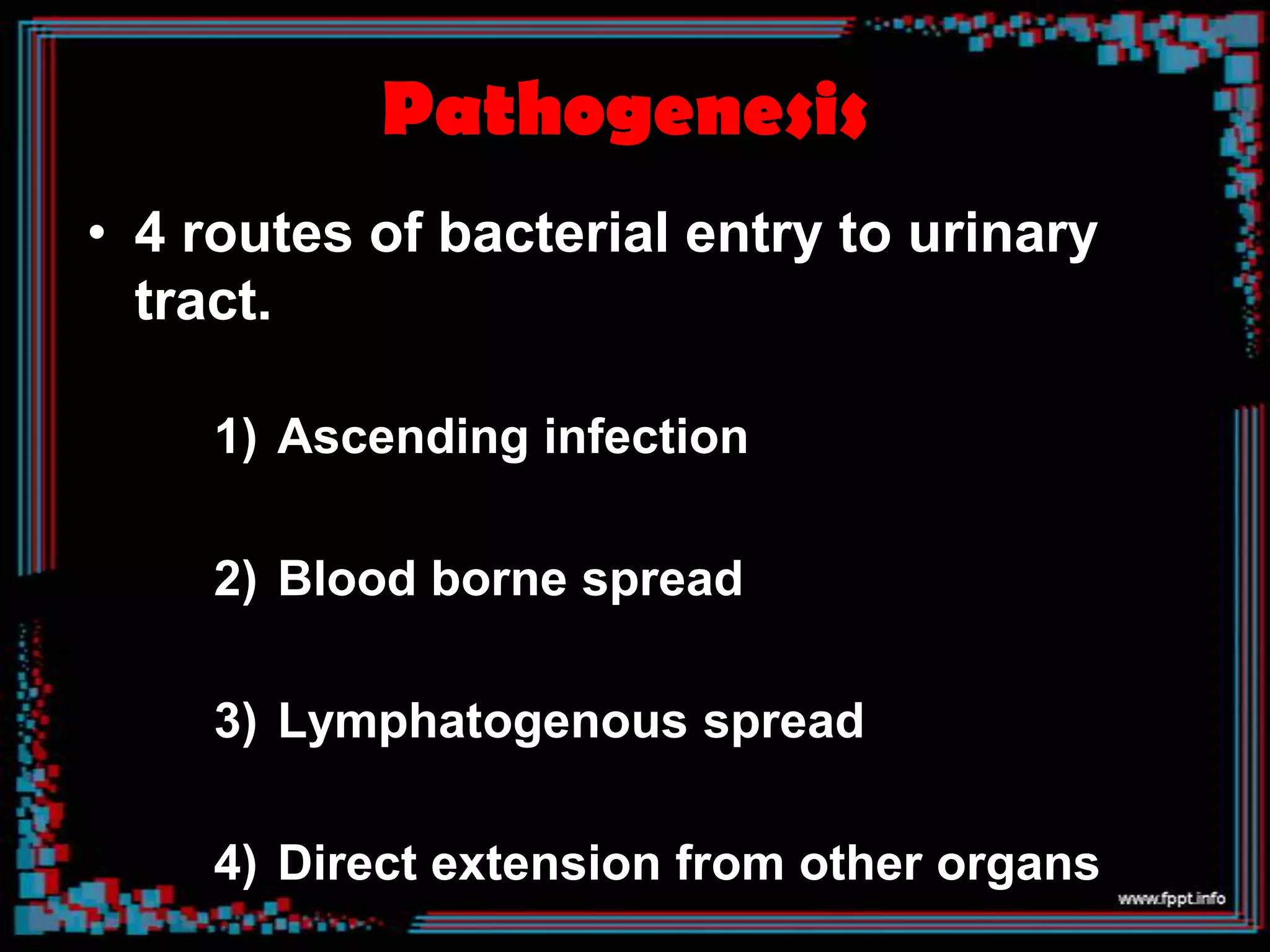 Pathogenesis

• 4 routes of bacterial entry to urinary tract.

1) Ascending infection

2) Blood borne spread

3) Lymphatogenous spread

4) Direct extension from other organs

www.fppt.info